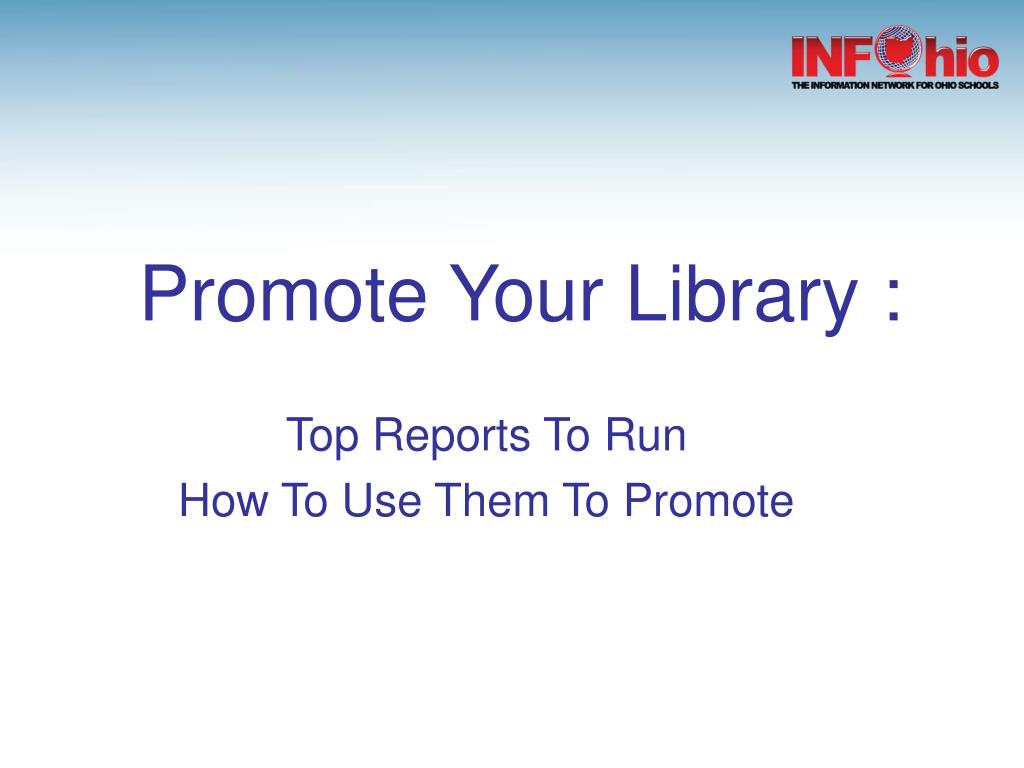 INFOhio
THE INFORMATION NETWORK FOR OHIO SCHOOLS

Promote Your Library :

Top Reports To Run
How To Use Them To Promote